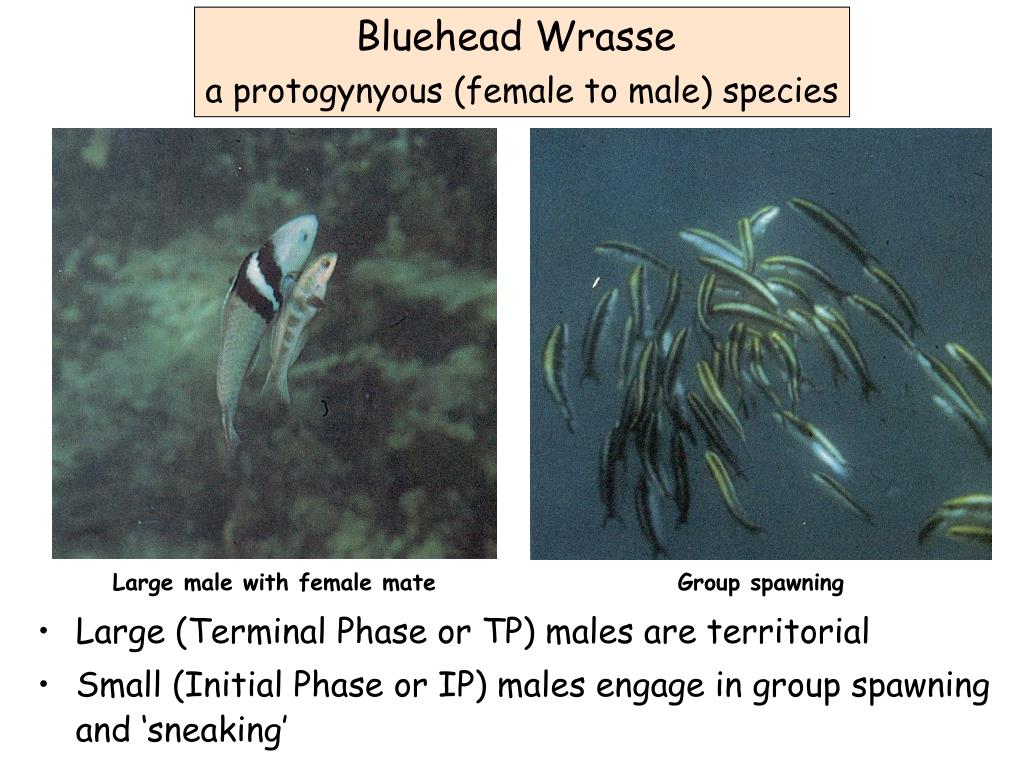 Bluehead Wrasse
a protogynyous (female to male) species

Large male with female mate

Group spawning

• Large (Terminal Phase or TP) males are territorial
• Small (Initial Phase or IP) males engage in group spawning and ‘sneaking’